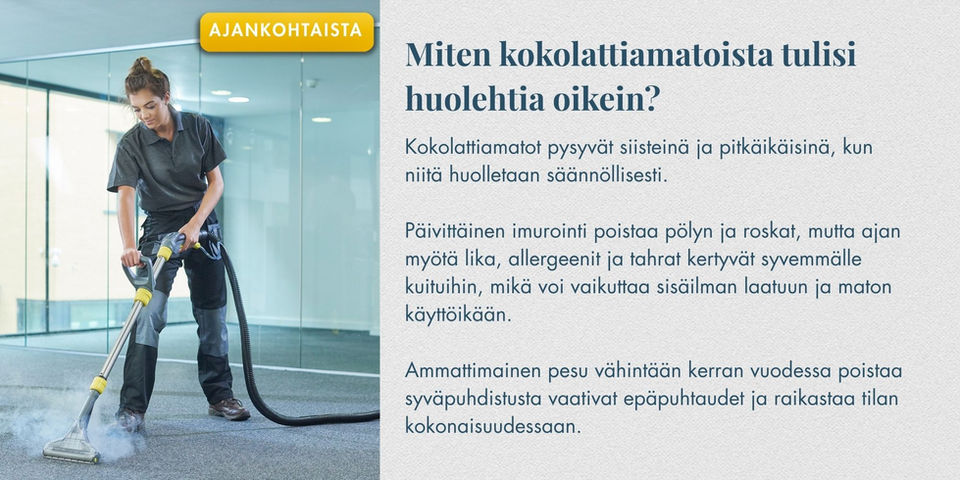 AJANKOHTAISTA

Miten kokolattiamatoista tulisi huolehtia oikein?

Kokolattiamatot pysyvät siisteinä ja pitkäikäisinä, kun niitä huolletaan säännöllisesti.

Päivittäinen imurointi poistaa pölyn ja roskat, mutta ajan myötä lika, allergeenit ja tahrat kertyvät syvemmälle kuituihin, mikä voi vaikuttaa sisäilman laatuun ja maton käyttöikään.

Ammattimainen pesu vähintään kerran vuodessa poistaa syväpuhdistusta vaativat epäpuhtaudet ja raikastaa tilan kokonaisuudessaan.